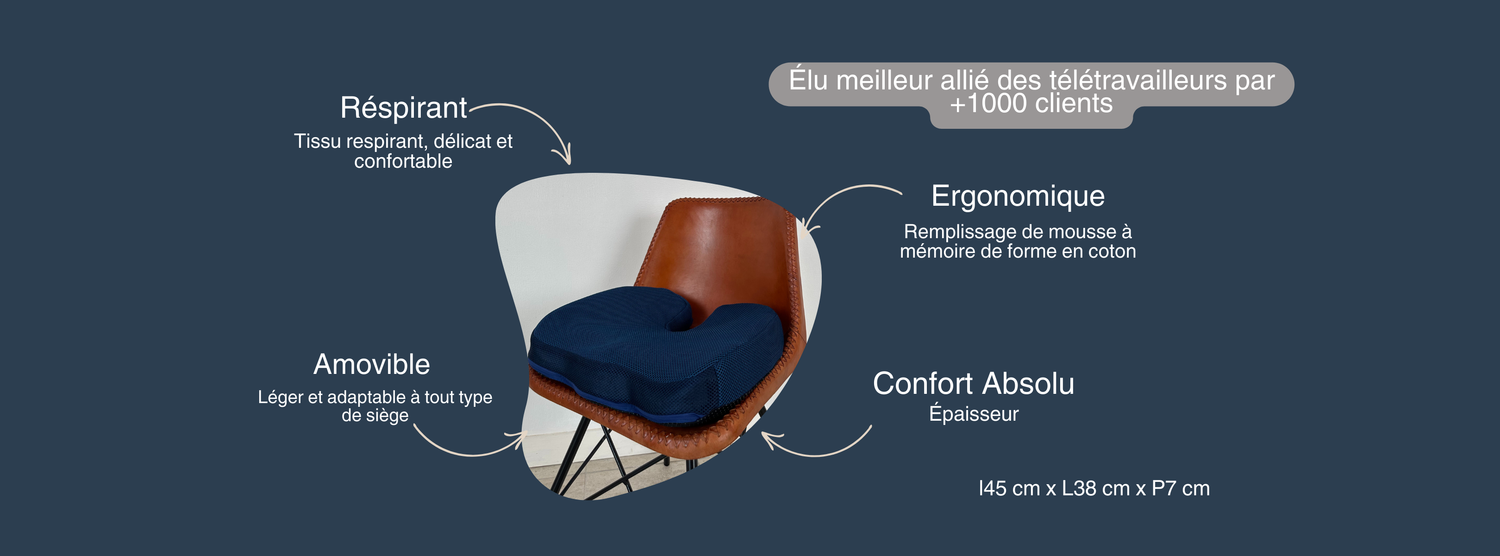 Élu meilleur allié des télétravailleurs par +1000 clients

Réspirant
Tissu respirant, délicat et confortable

Ergonomique
Remplissage de mousse à mémoire de forme en coton

Amovible
Léger et adaptable à tout type de siège

Confort Absolu
Épaisseur

l45 cm x L38 cm x P7 cm